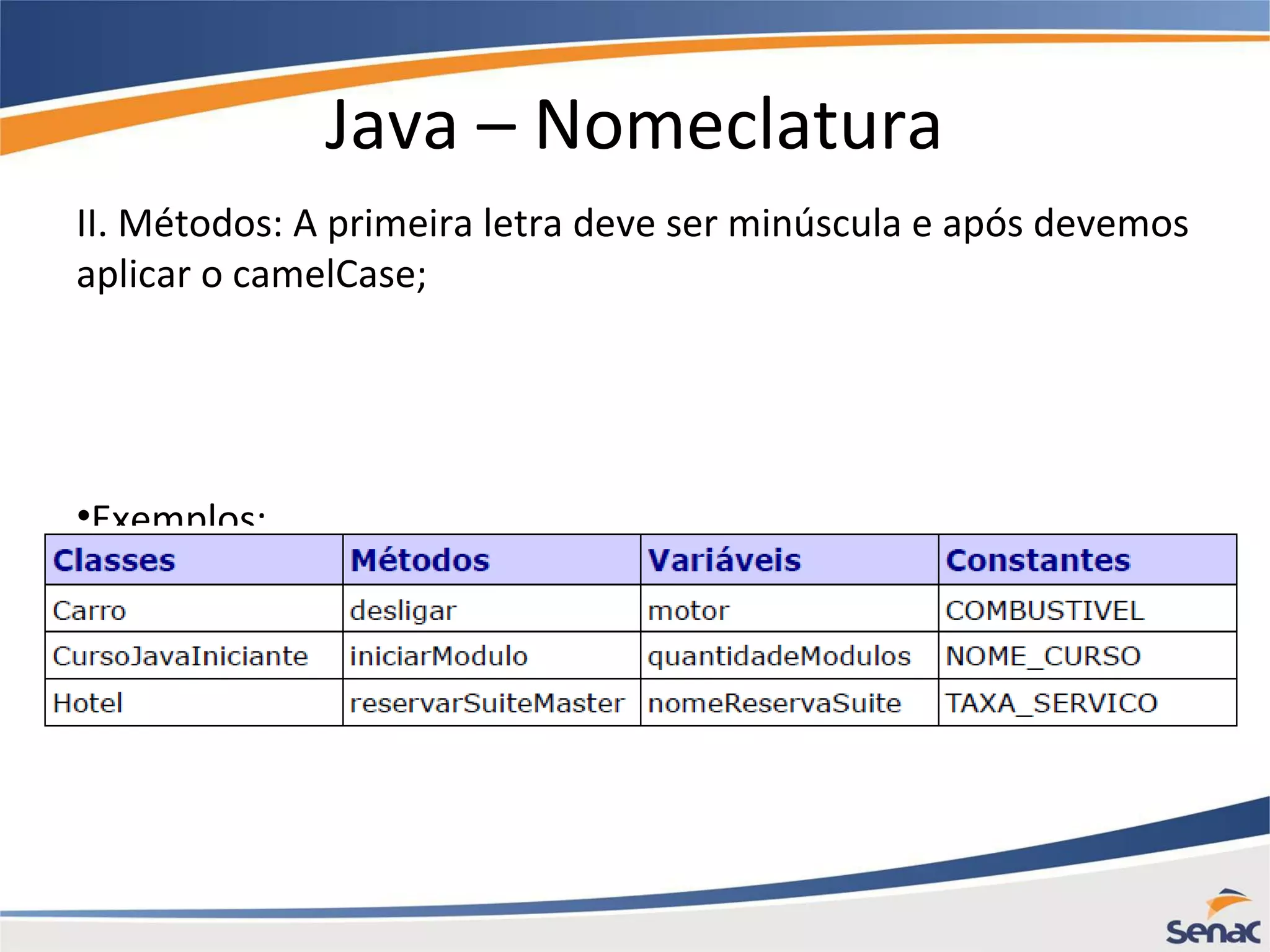 Java – Nomeclatura

II. Métodos: A primeira letra deve ser minúscula e após devemos aplicar o camelCase;

•Exemplos:

| Classes | Métodos | Variáveis | Constantes |
|---|---|---|---|
| Carro | desligar | motor | COMBUSTIVEL |
| CursoJavaIniciante | iniciarModulo | quantidadeModulos | NOME_CURSO |
| Hotel | reservarSuiteMaster | nomeReservaSuite | TAXA_SERVICO |

Senac